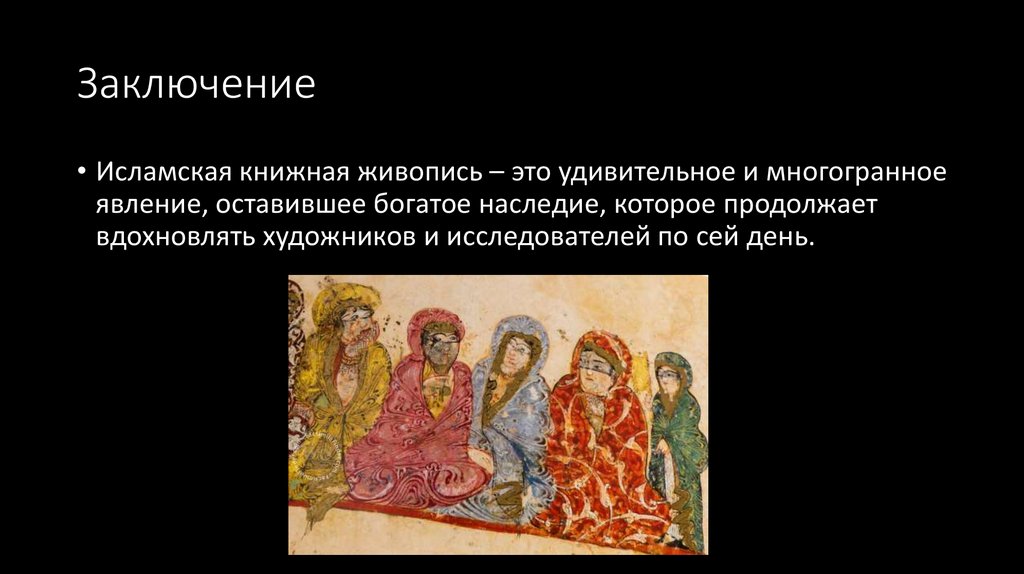 Заключение

• Исламская книжная живопись – это удивительное и многогранное явление, оставившее богатое наследие, которое продолжает вдохновлять художников и исследователей по сей день.